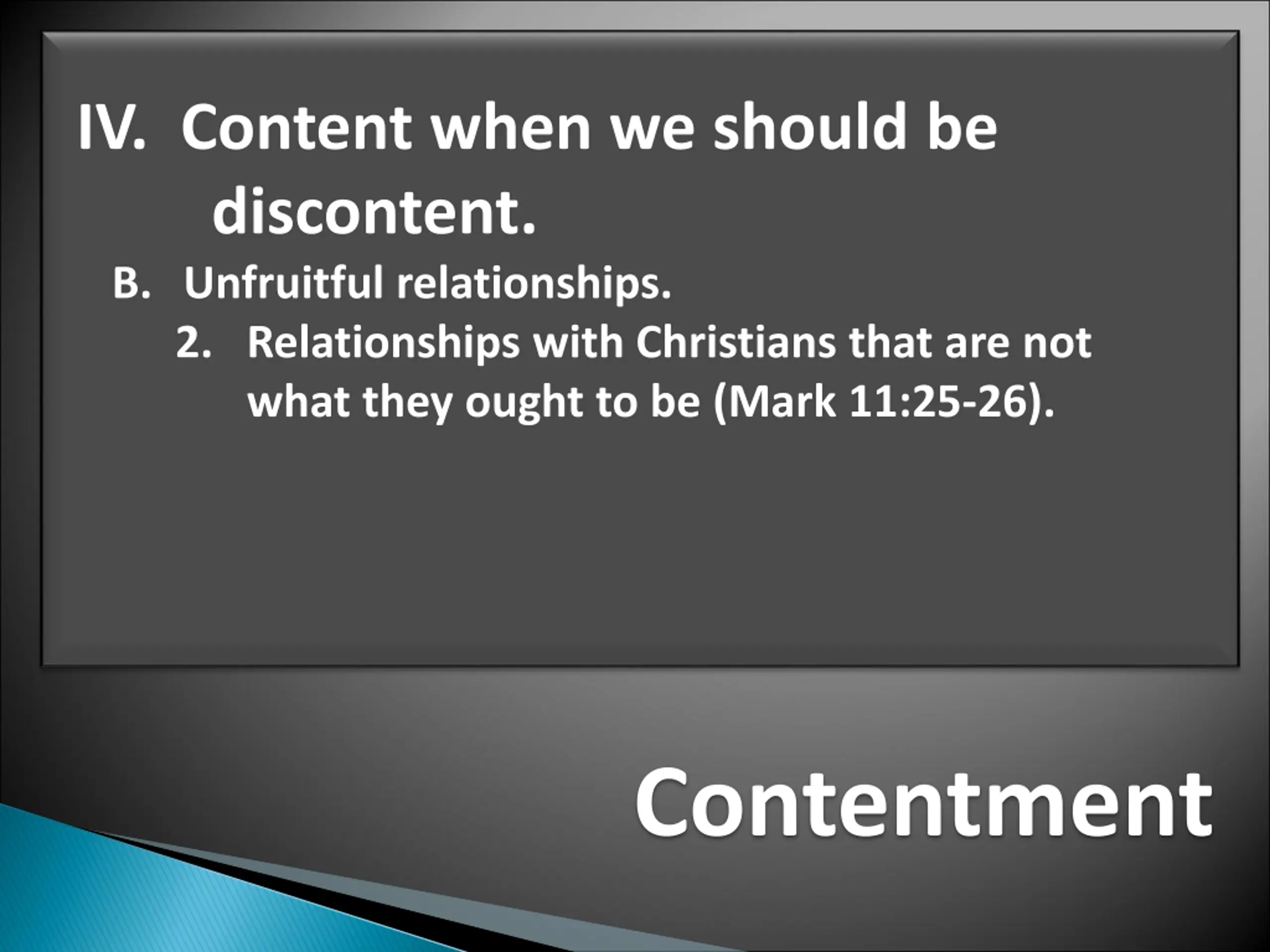 IV. Content when we should be discontent.

B. Unfruitful relationships.

2. Relationships with Christians that are not what they ought to be (Mark 11:25-26).

Contentment